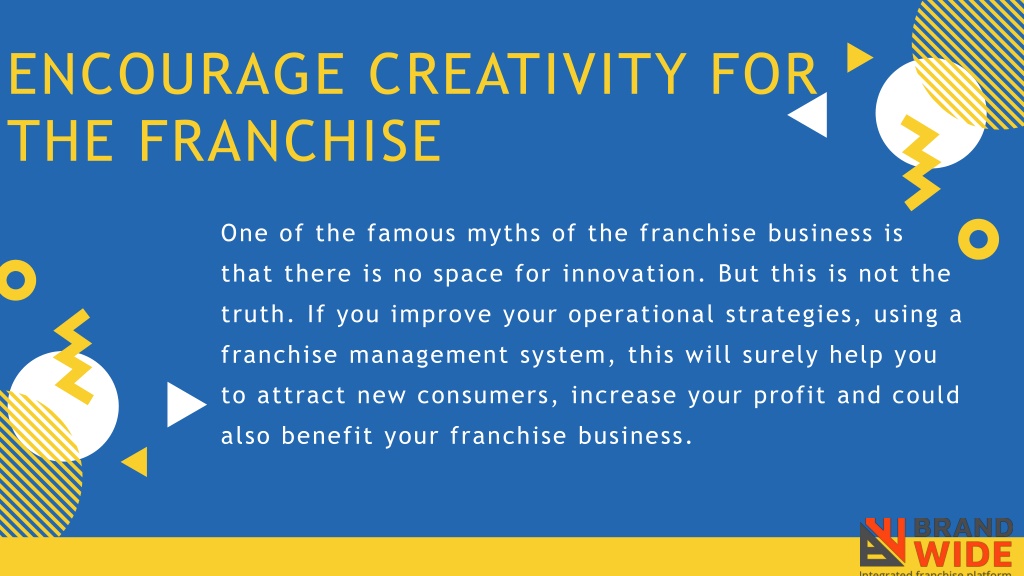 ENCOURAGE CREATIVITY FOR THE FRANCHISE

One of the famous myths of the franchise business is that there is no space for innovation. But this is not the truth. If you improve your operational strategies, using a franchise management system, this will surely help you to attract new consumers, increase your profit and could also benefit your franchise business.

BRAND WIDE
Integrated franchise platform